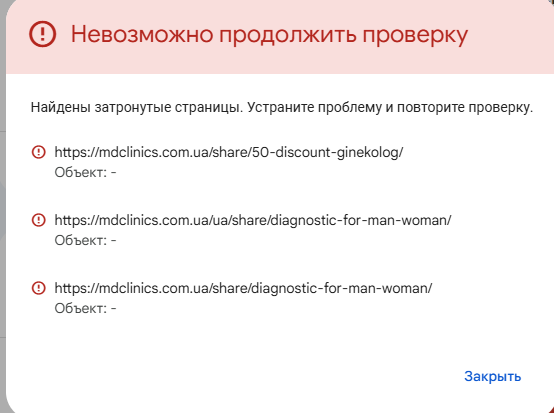 Невозможно продолжить проверку

Найдены затронутые страницы. Устраните проблему и повторите проверку.

https://mdclinics.com.ua/share/50-discount-ginekolog/
Объект: -

https://mdclinics.com.ua/ua/share/diagnostic-for-man-woman/
Объект: -

https://mdclinics.com.ua/share/diagnostic-for-man-woman/
Объект: -

Закрыть